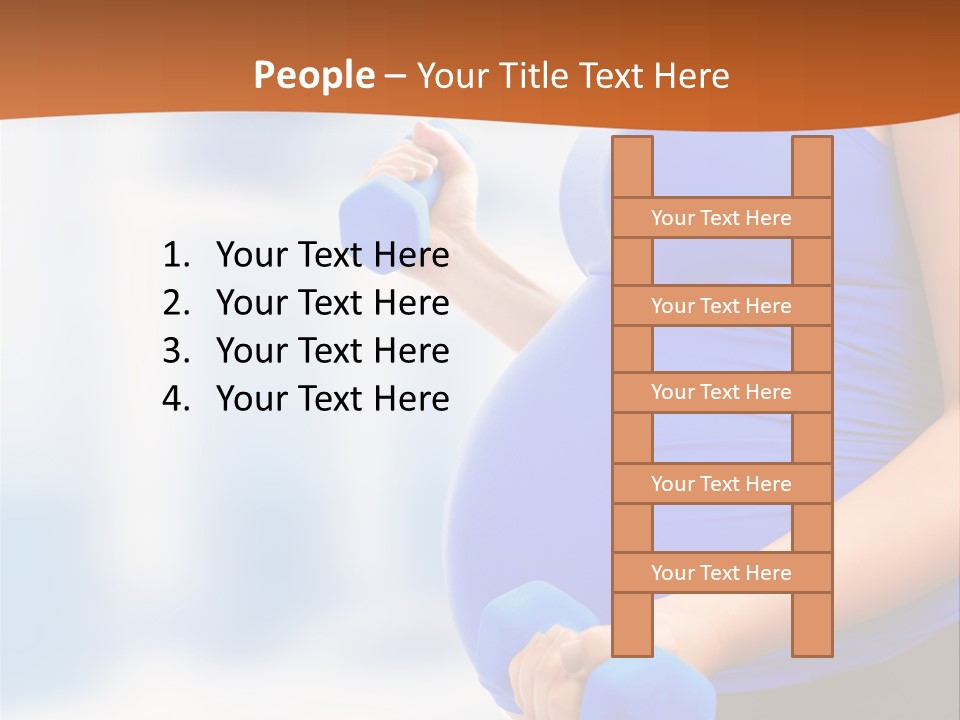 People – Your Title Text Here

1. Your Text Here
2. Your Text Here
3. Your Text Here
4. Your Text Here

Your Text Here

Your Text Here

Your Text Here

Your Text Here

Your Text Here